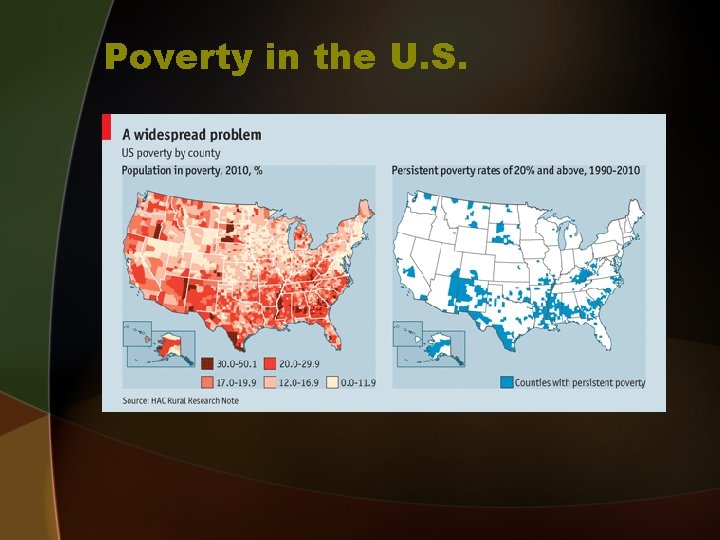 Poverty in the U.S.

A widespread problem

US poverty by county

Population in poverty, 2010, %

30.0-50.1
20.0-29.9
17.0-19.9
12.0-16.9
0.0-11.9

Persistent poverty rates of 20% and above, 1990-2010

Counties with persistent poverty

Source: HAC Rural Research Note